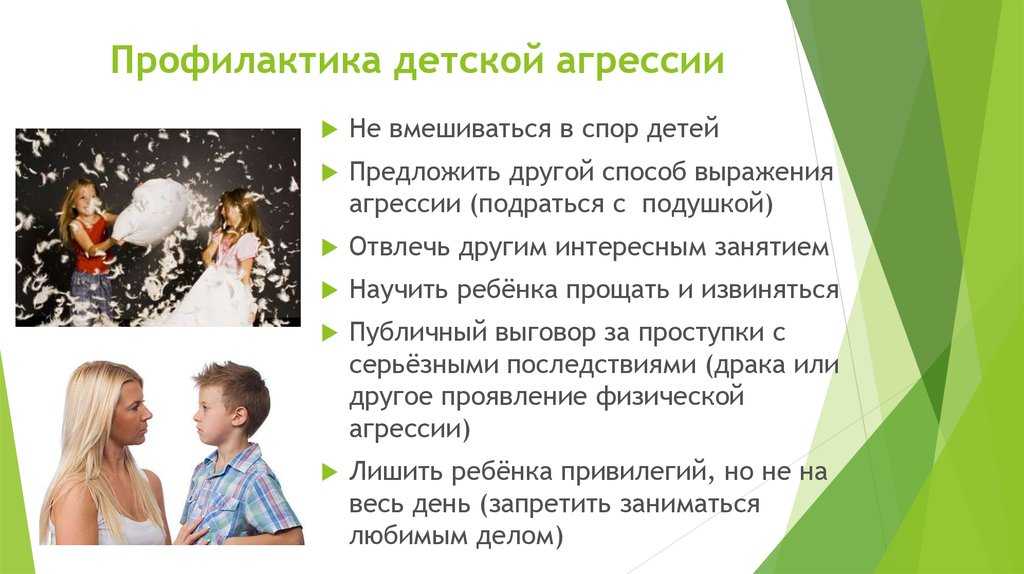 Профилактика детской агрессии

Не вмешиваться в спор детей

Предложить другой способ выражения агрессии (подраться с подушкой)

Отвлечь другим интересным занятием

Научить ребёнка прощать и извиняться

Публичный выговор за проступки с серьёзными последствиями (драка или другое проявление физической агрессии)

Лишить ребёнка привилегий, но не на весь день (запретить заниматься любимым делом)